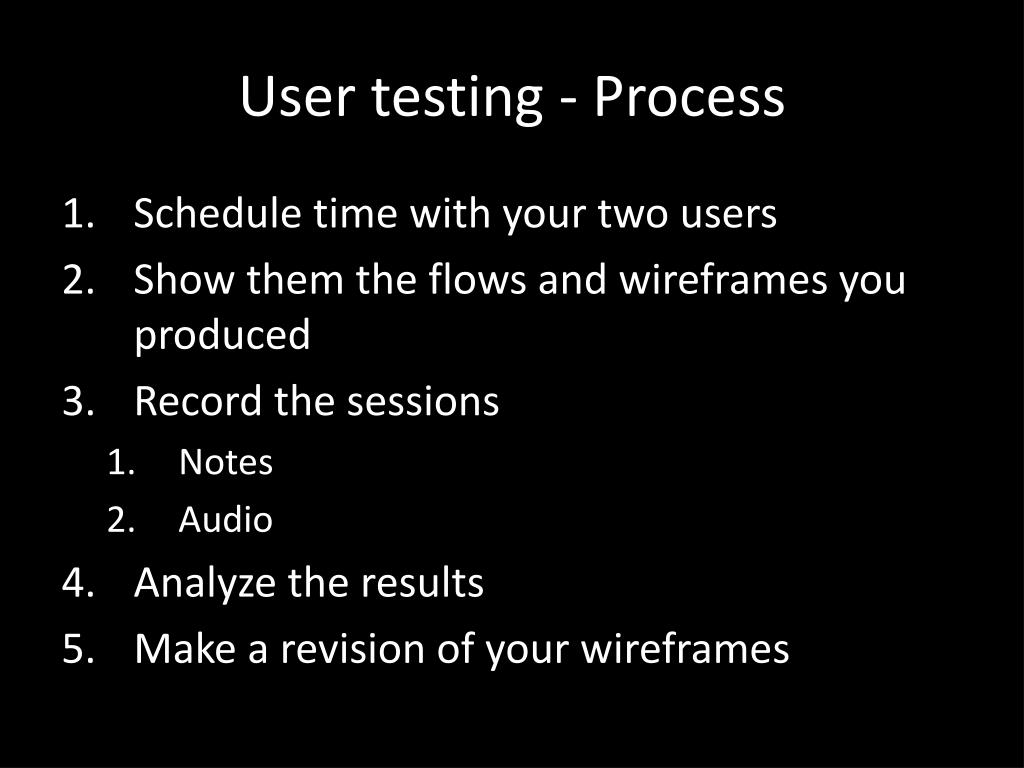 User testing - Process

1. Schedule time with your two users
2. Show them the flows and wireframes you produced
3. Record the sessions
   1. Notes
   2. Audio
4. Analyze the results
5. Make a revision of your wireframes